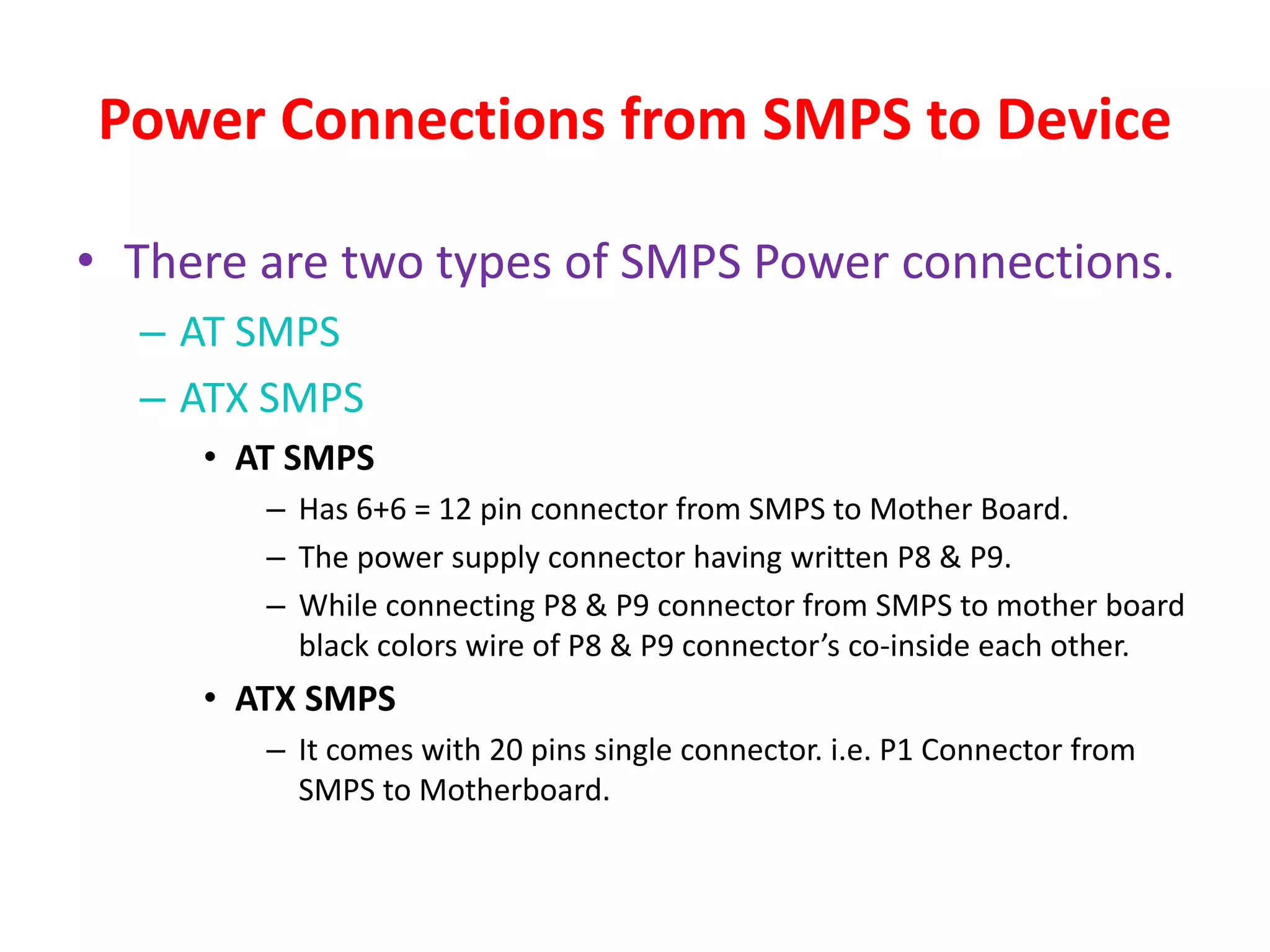 Power Connections from SMPS to Device

• There are two types of SMPS Power connections.
– AT SMPS
– ATX SMPS
• AT SMPS
– Has 6+6 = 12 pin connector from SMPS to Mother Board.
– The power supply connector having written P8 & P9.
– While connecting P8 & P9 connector from SMPS to mother board black colors wire of P8 & P9 connector’s co-inside each other.
• ATX SMPS
– It comes with 20 pins single connector. i.e. P1 Connector from SMPS to Motherboard.